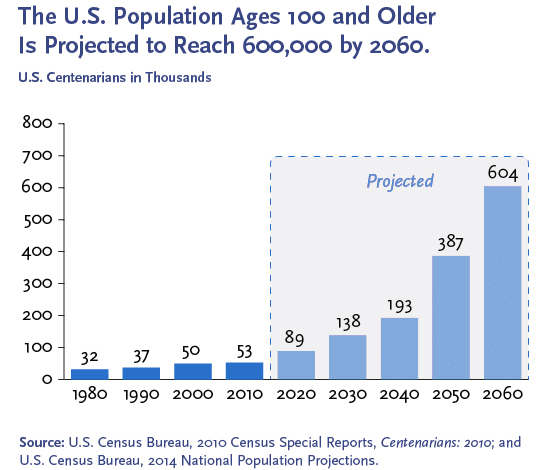 The U.S. Population Ages 100 and Older Is Projected to Reach 600,000 by 2060.

U.S. Centenarians in Thousands

800
700
600
500
400
300
200
100
0

Projected

32
37
50
53
89
138
193
387
604

1980 1990 2000 2010 2020 2030 2040 2050 2060

Source: U.S. Census Bureau, 2010 Census Special Reports, Centenarians: 2010; and U.S. Census Bureau, 2014 National Population Projections.